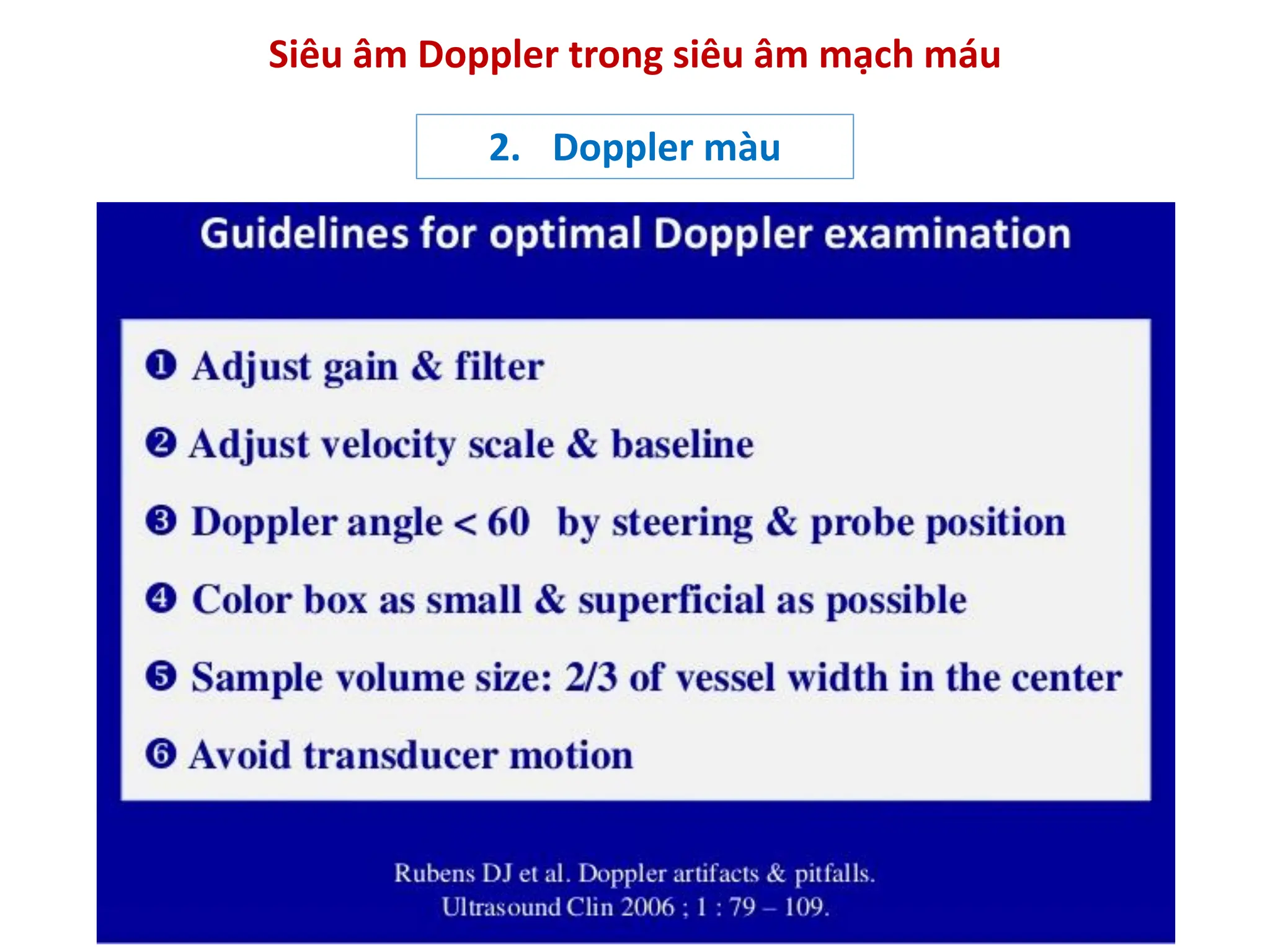 Siêu âm Doppler trong siêu âm mạch máu

2. Doppler màu

Guidelines for optimal Doppler examination

❶ Adjust gain & filter

❷ Adjust velocity scale & baseline

❸ Doppler angle < 60  by steering & probe position

❹ Color box as small & superficial as possible

❺ Sample volume size: 2/3 of vessel width in the center

❻ Avoid transducer motion

Rubens DJ et al. Doppler artifacts & pitfalls. Ultrasound Clin 2006 ; 1 : 79 – 109.